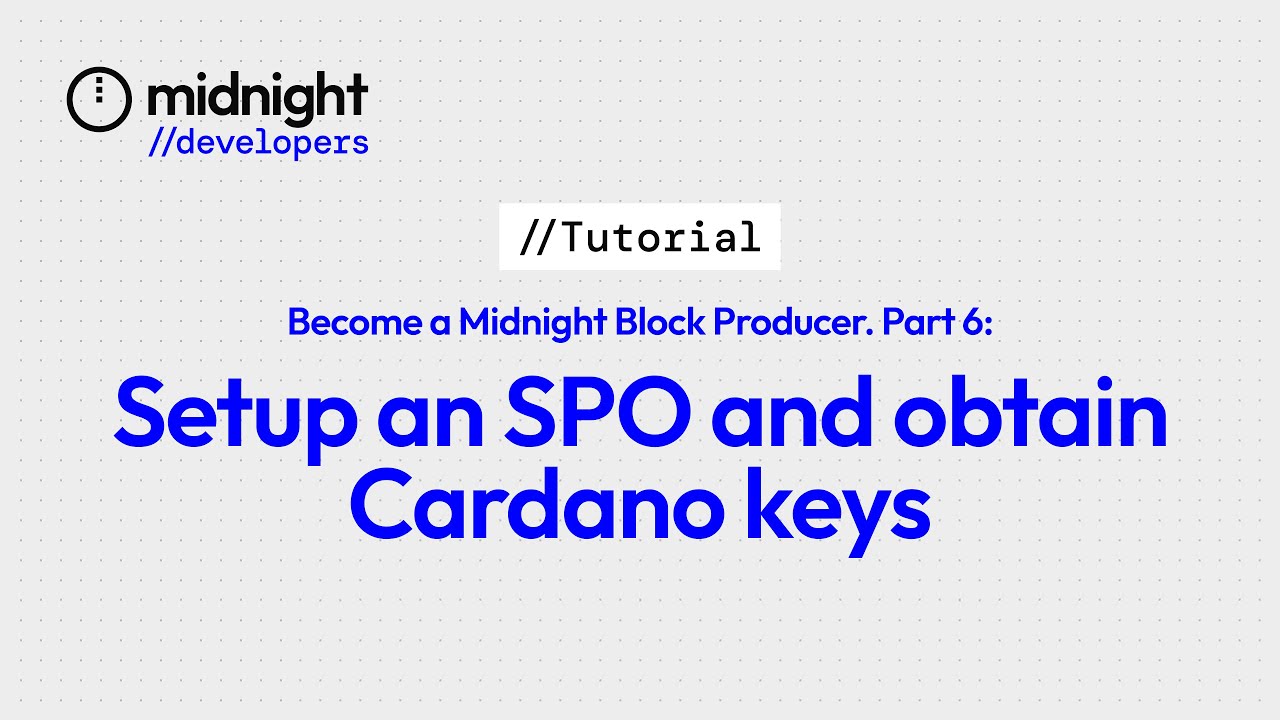 midnight
//developers

//Tutorial

Become a Midnight Block Producer. Part 6:

Setup an SPO and obtain Cardano keys